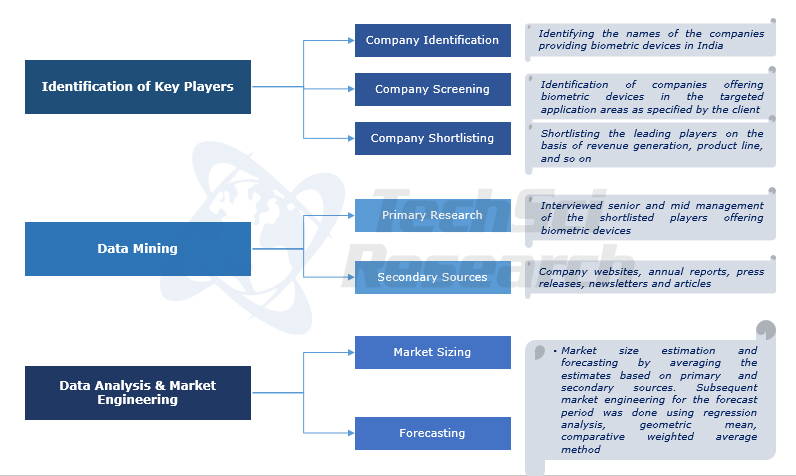 Identification of Key Players

Company Identification

Identifying the names of the companies providing biometric devices in India

Company Screening

Identification of companies offering biometric devices in the targeted application areas as specified by the client

Company Shortlisting

Shortlisting the leading players on the basis of revenue generation, product line, and so on

Data Mining

Primary Research

Interviewed senior and mid management of the shortlisted players offering biometric devices

Secondary Sources

Company websites, annual reports, press releases, newsletters and articles

Data Analysis & Market Engineering

Market Sizing

Forecasting

• Market size estimation and forecasting by averaging the estimates based on primary and secondary sources. Subsequent market engineering for the forecast period was done using regression analysis, geometric mean, comparative weighted average method

TechSci Research